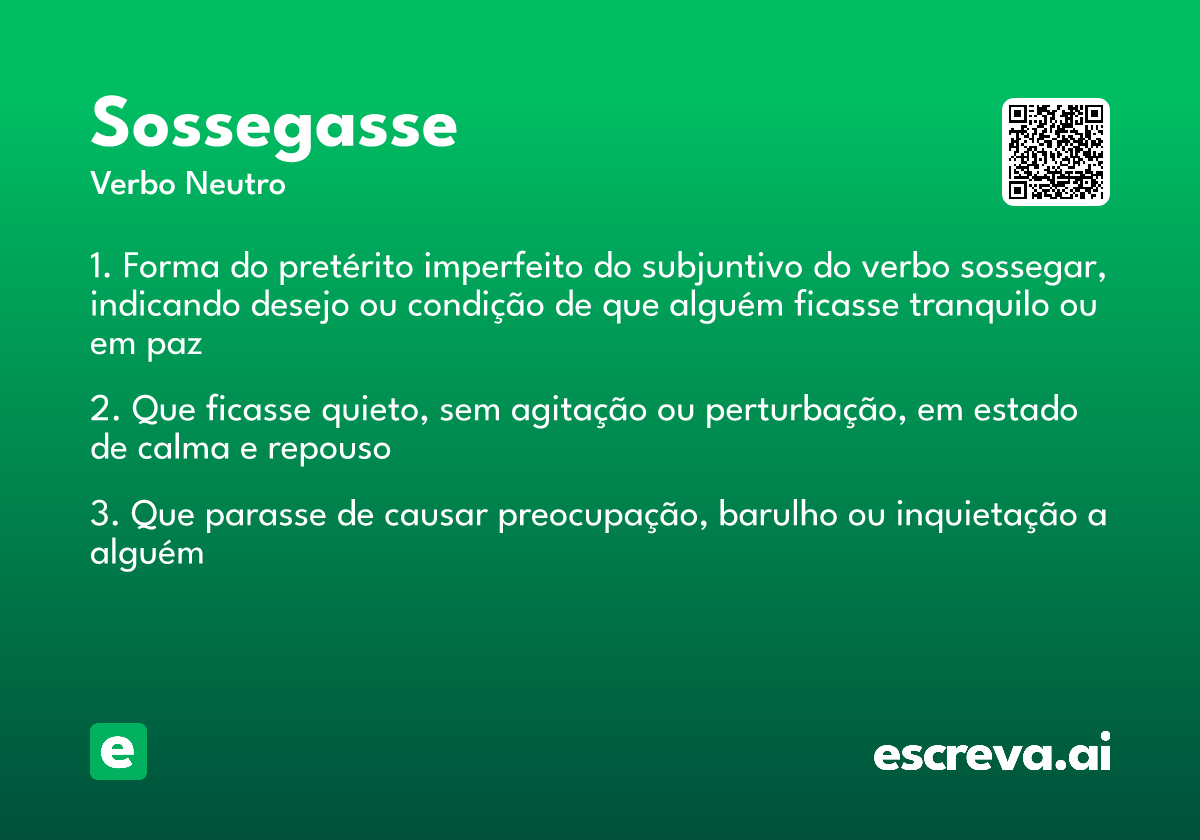 Sossegasse
Verbo Neutro

1. Forma do pretérito imperfeito do subjuntivo do verbo sossegar, indicando desejo ou condição de que alguém ficasse tranquilo ou em paz

2. Que ficasse quieto, sem agitação ou perturbação, em estado de calma e repouso

3. Que parasse de causar preocupação, barulho ou inquietação a alguém

e

escreva.ai